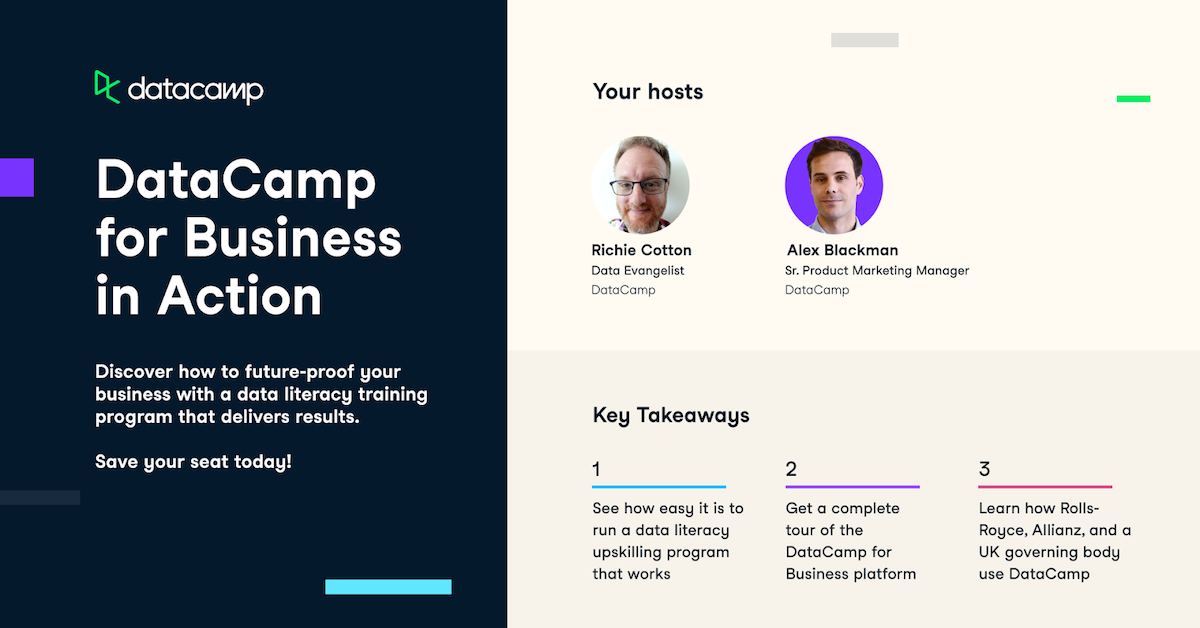 datacamp

DataCamp for Business in Action

Discover how to future-proof your business with a data literacy training program that delivers results.

Save your seat today!

Your hosts

Richie Cotton
Data Evangelist
DataCamp

Alex Blackman
Sr. Product Marketing Manager
DataCamp

Key Takeaways

1
See how easy it is to run a data literacy upskilling program that works

2
Get a complete tour of the DataCamp for Business platform

3
Learn how Rolls-Royce, Allianz, and a UK governing body use DataCamp